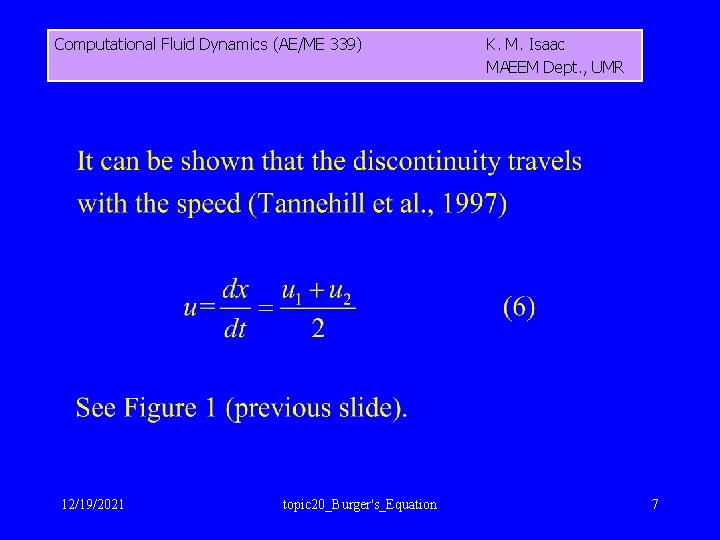 Computational Fluid Dynamics (AE/ME 339) K. M. Isaac
MAEEM Dept., UMR

It can be shown that the discontinuity travels with the speed (Tannehill et al., 1997)

$u = \frac{dx}{dt} = \frac{u_1 + u_2}{2}$ (6)

See Figure 1 (previous slide).

12/19/2021 topic20_Burger's_Equation 7